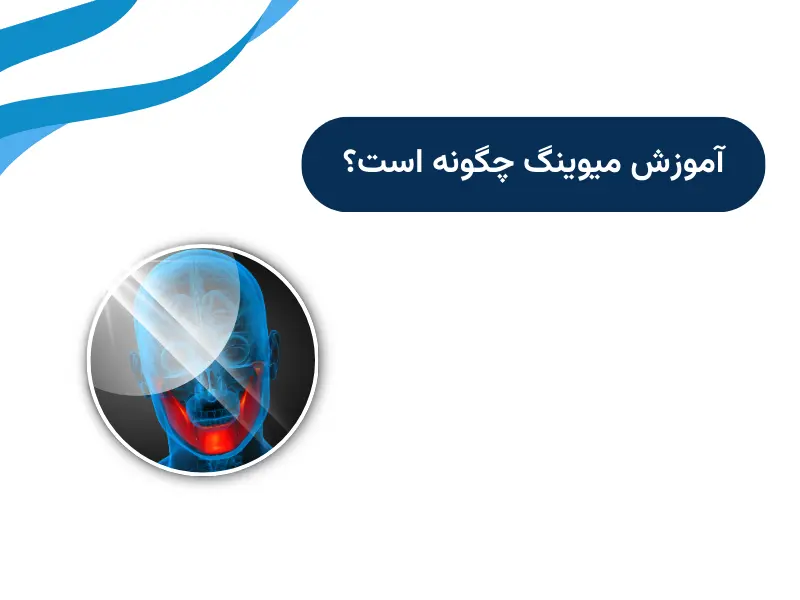 آموزش میوینگ چگونه است؟